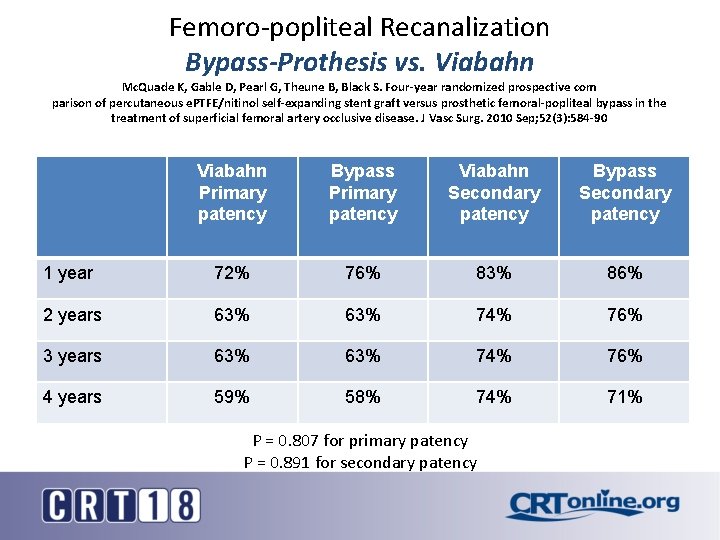 Femoro-popliteal Recanalization
Bypass-Prothesis vs. Viabahn
McQuade K, Gable D, Pearl G, Theune B, Black S. Four-year randomized prospective com parison of percutaneous ePTFE/nitinol self-expanding stent graft versus prosthetic femoral-popliteal bypass in the treatment of superficial femoral artery occlusive disease. J Vasc Surg. 2010 Sep;52(3):584-90

| | Viabahn Primary patency | Bypass Primary patency | Viabahn Secondary patency | Bypass Secondary patency |
|---|---|---|---|---|
| 1 year | 72% | 76% | 83% | 86% |
| 2 years | 63% | 63% | 74% | 76% |
| 3 years | 63% | 63% | 74% | 76% |
| 4 years | 59% | 58% | 74% | 71% |

P = 0.807 for primary patency
P = 0.891 for secondary patency

CRT18
CRTonline.org